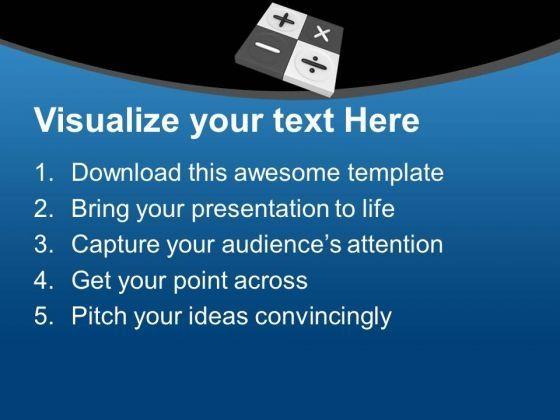 $+$ $\times$
$-$ $\div$

Visualize your text Here

1. Download this awesome template
2. Bring your presentation to life
3. Capture your audience's attention
4. Get your point across
5. Pitch your ideas convincingly